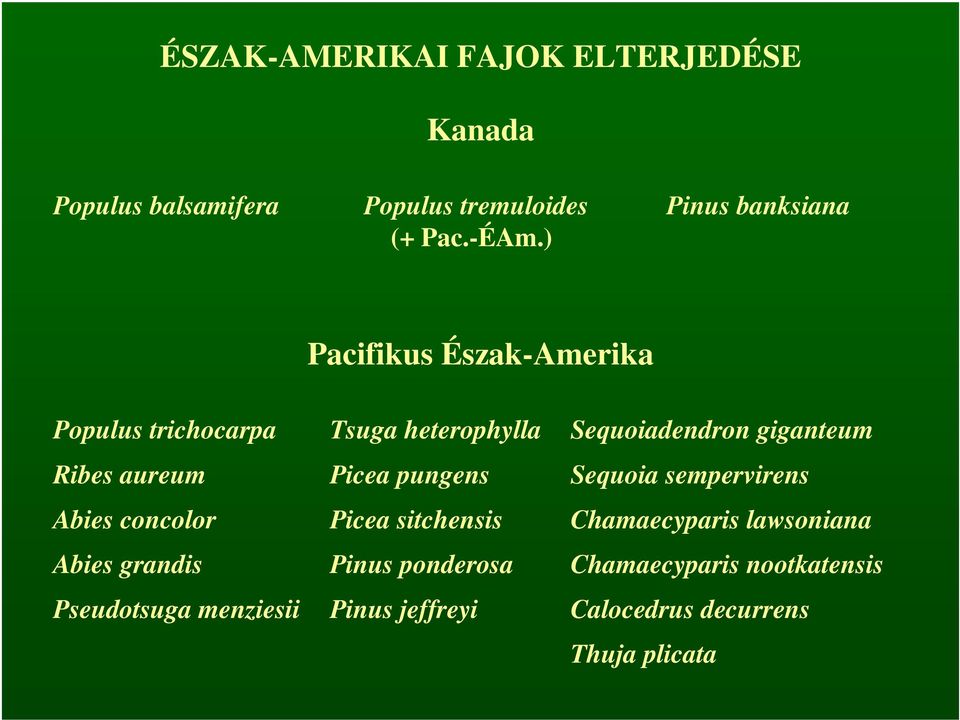 ÉSZAK-AMERIKAI FAJOK ELTERJEDÉSE

Kanada

Populus balsamifera

Populus tremuloides (+ Pac.-ÉAm.)

Pinus banksiana

Pacifikus Észak-Amerika

Populus trichocarpa
Ribes aureum
Abies concolor
Abies grandis
Pseudotsuga menziesii

Tsuga heterophylla
Picea pungens
Picea sitchensis
Pinus ponderosa
Pinus jeffreyi

Sequoiadendron giganteum
Sequoia sempervirens
Chamaecyparis lawsoniana
Chamaecyparis nootkatensis
Calocedrus decurrens
Thuja plicata